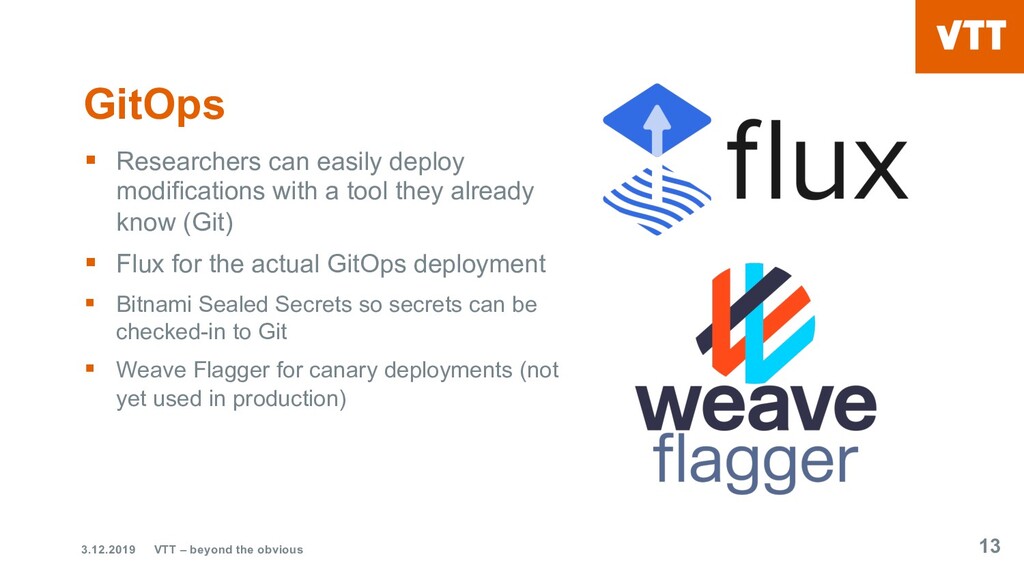 VTT

GitOps

▪ Researchers can easily deploy modifications with a tool they already know (Git)

▪ Flux for the actual GitOps deployment

▪ Bitnami Sealed Secrets so secrets can be checked-in to Git

▪ Weave Flagger for canary deployments (not yet used in production)

flux

weave flagger

3.12.2019 VTT – beyond the obvious

13